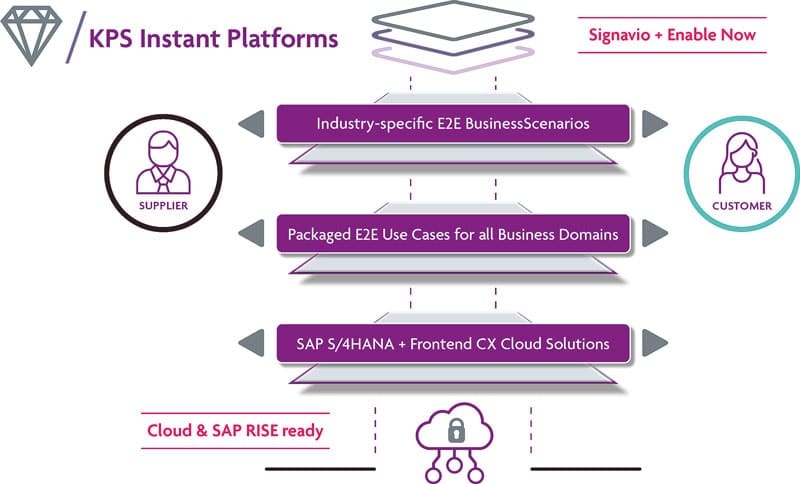 KPS Instant Platforms

Signavio + Enable Now

Industry-specific E2E BusinessScenarios

SUPPLIER

CUSTOMER

Packaged E2E Use Cases for all Business Domains

SAP S/4HANA + Frontend CX Cloud Solutions

Cloud & SAP RISE ready